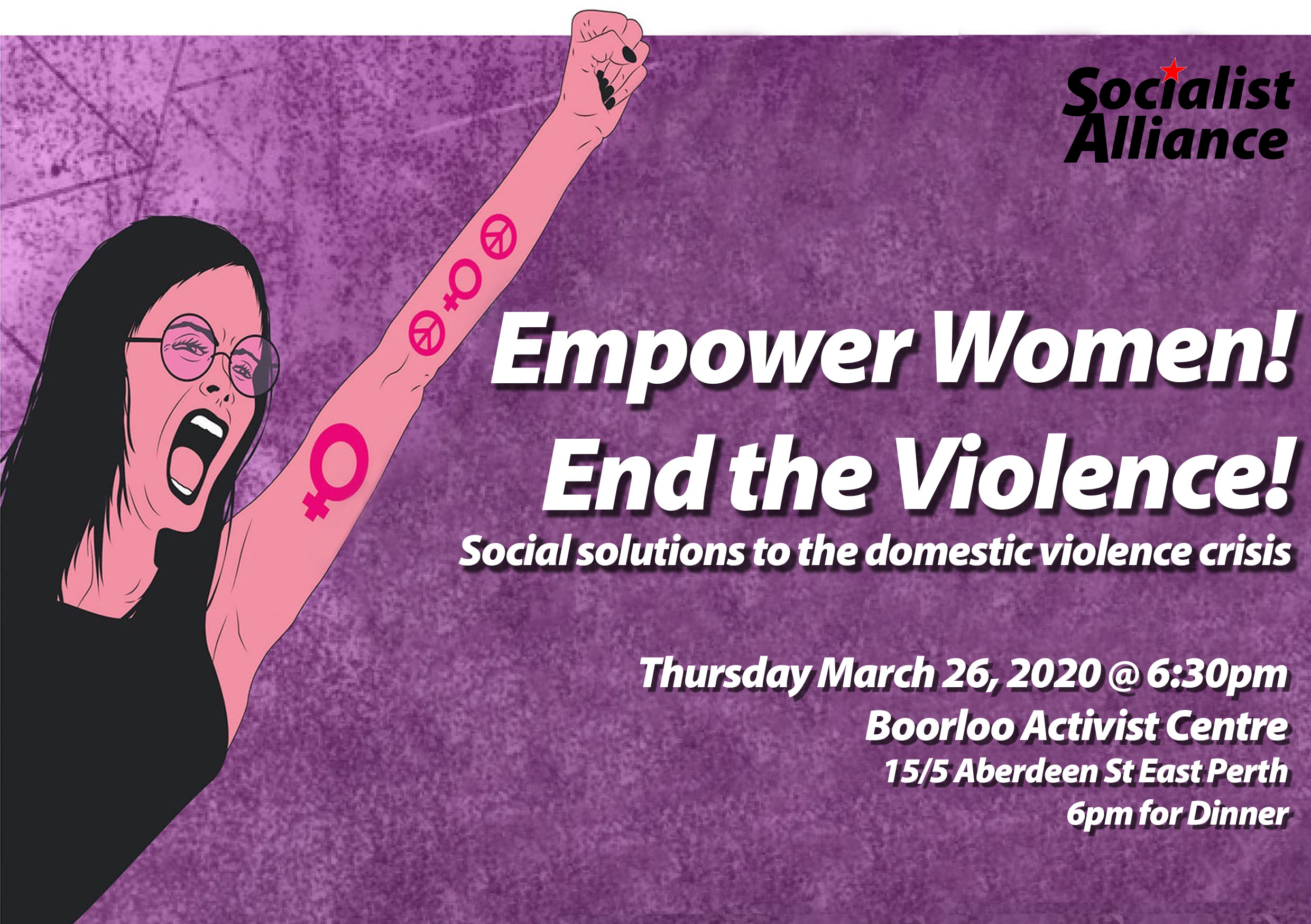 Socialist Alliance

Empower Women!
End the Violence!
Social solutions to the domestic violence crisis

Thursday March 26, 2020 @ 6:30pm
Boorloo Activist Centre
15/5 Aberdeen St East Perth
6pm for Dinner